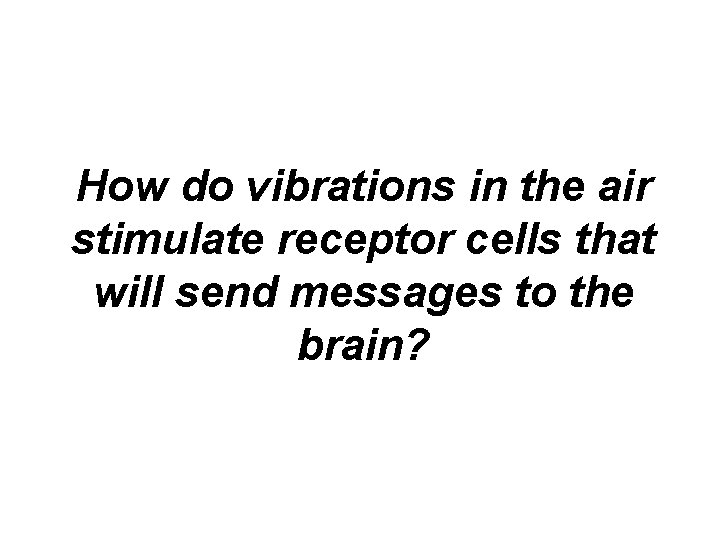 How do vibrations in the air stimulate receptor cells that will send messages to the brain?